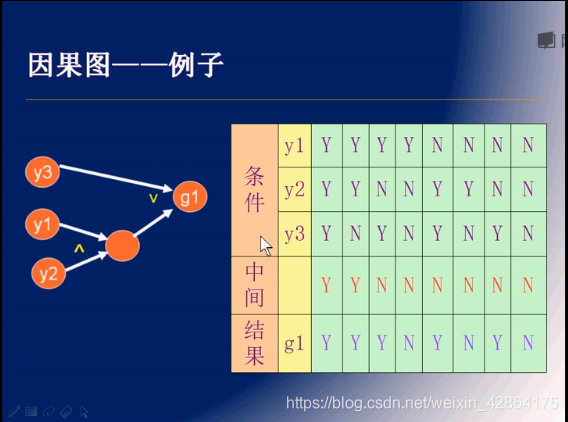 因果图——例子

y3
y1
y2
^
v
g1

| 条件 | y1 | Y | Y | Y | Y | N | N | N | N |
|---|---|---|---|---|---|---|---|---|---|
| 条件 | y2 | Y | Y | N | N | Y | Y | N | N |
| 条件 | y3 | Y | N | Y | N | Y | N | Y | N |
| 中间 | | Y | Y | N | N | N | N | N | N |
| 结果 | g1 | Y | Y | Y | N | Y | N | Y | N |

https://blog.csdn.net/weixin_42864175